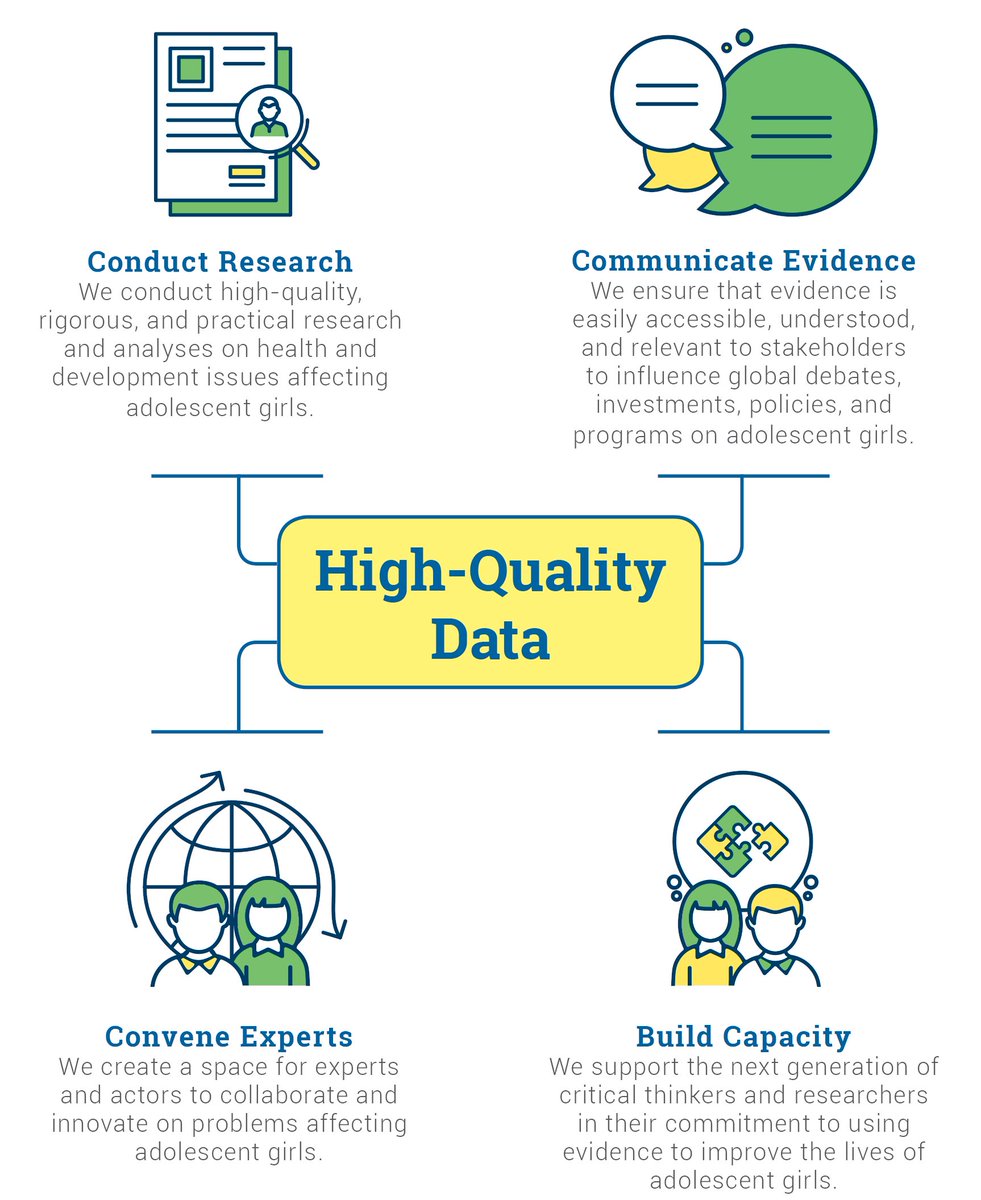 Conduct Research
We conduct high-quality, rigorous, and practical research and analyses on health and development issues affecting adolescent girls.

Communicate Evidence
We ensure that evidence is easily accessible, understood, and relevant to stakeholders to influence global debates, investments, policies, and programs on adolescent girls.

High-Quality Data

Convene Experts
We create a space for experts and actors to collaborate and innovate on problems affecting adolescent girls.

Build Capacity
We support the next generation of critical thinkers and researchers in their commitment to using evidence to improve the lives of adolescent girls.